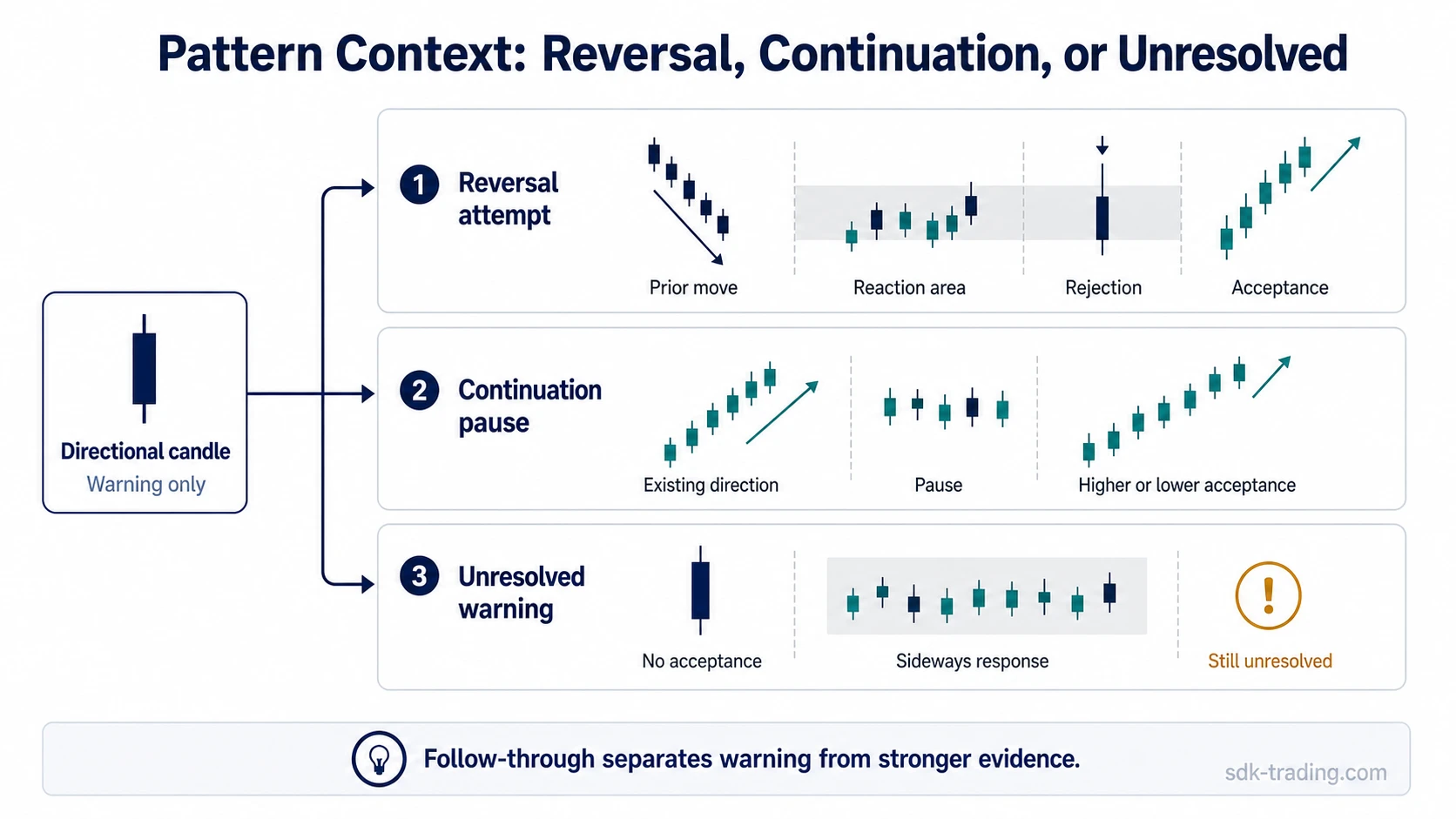 Pattern Context: Reversal, Continuation, or Unresolved

Directional candle
Warning only

1 Reversal attempt

Prior move

Reaction area

Rejection

Acceptance

2 Continuation pause

Existing direction

Pause

Higher or lower acceptance

3 Unresolved warning

No acceptance

Sideways response

!

Still unresolved

Follow-through separates warning from stronger evidence.

sdk-trading.com